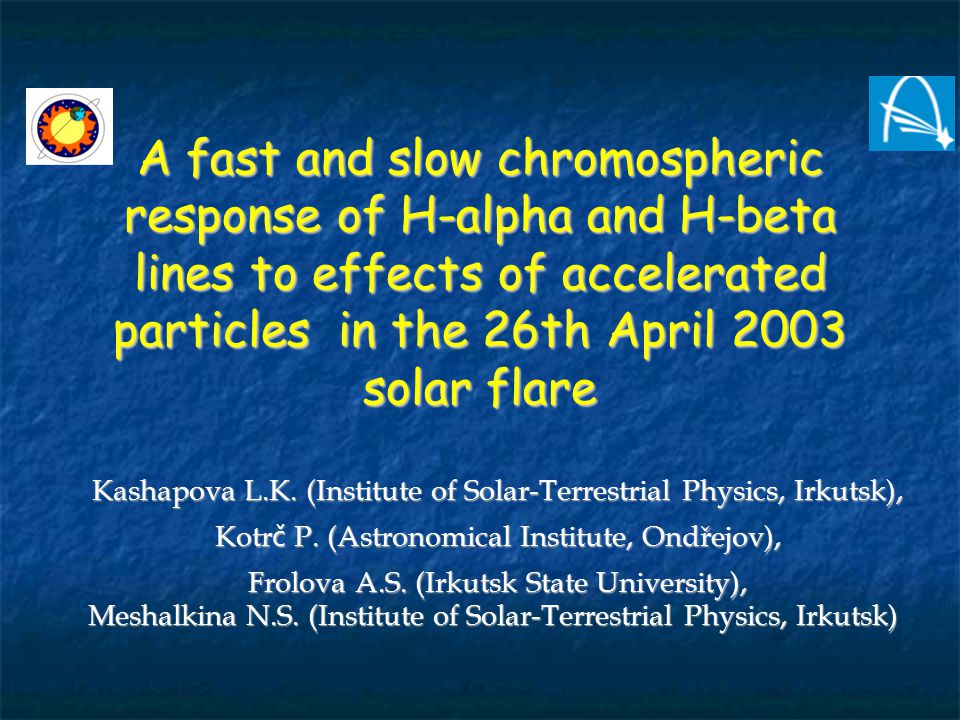 A fast and slow chromospheric response of H-alpha and H-beta lines to effects of accelerated particles in the 26th April 2003 solar flare

Kashapova L.K. (Institute of Solar-Terrestrial Physics, Irkutsk),
Kotrč P. (Astronomical Institute, Ondřejov),
Frolova A.S. (Irkutsk State University),
Meshalkina N.S. (Institute of Solar-Terrestrial Physics, Irkutsk)